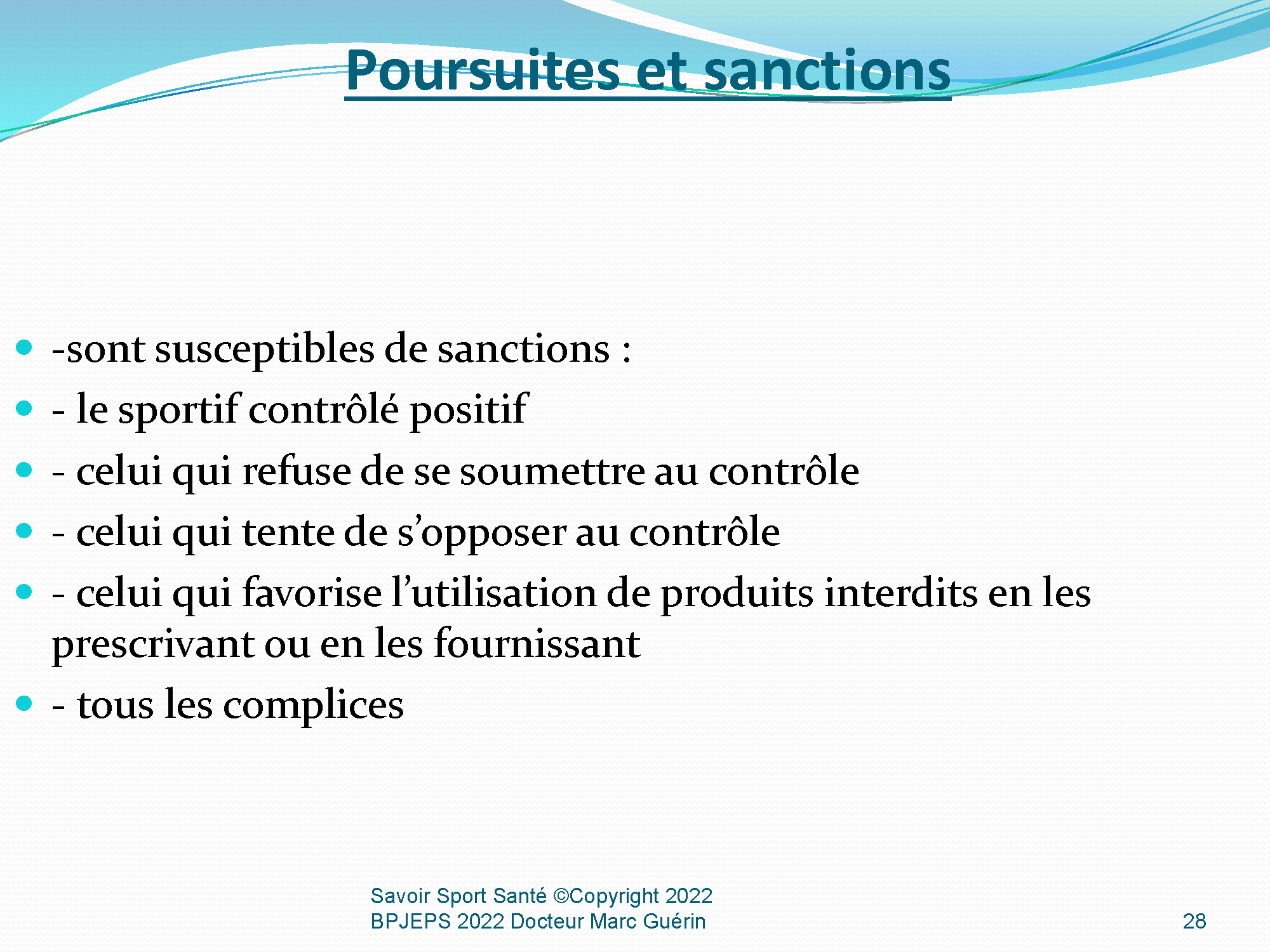 Poursuites et sanctions

- -sont susceptibles de sanctions :
- - le sportif contrôlé positif
- - celui qui refuse de se soumettre au contrôle
- - celui qui tente de s'opposer au contrôle
- - celui qui favorise l'utilisation de produits interdits en les prescrivant ou en les fournissant
- - tous les complices

Savoir Sport Santé ©Copyright 2022
BPJEPS 2022 Docteur Marc Guérin

28